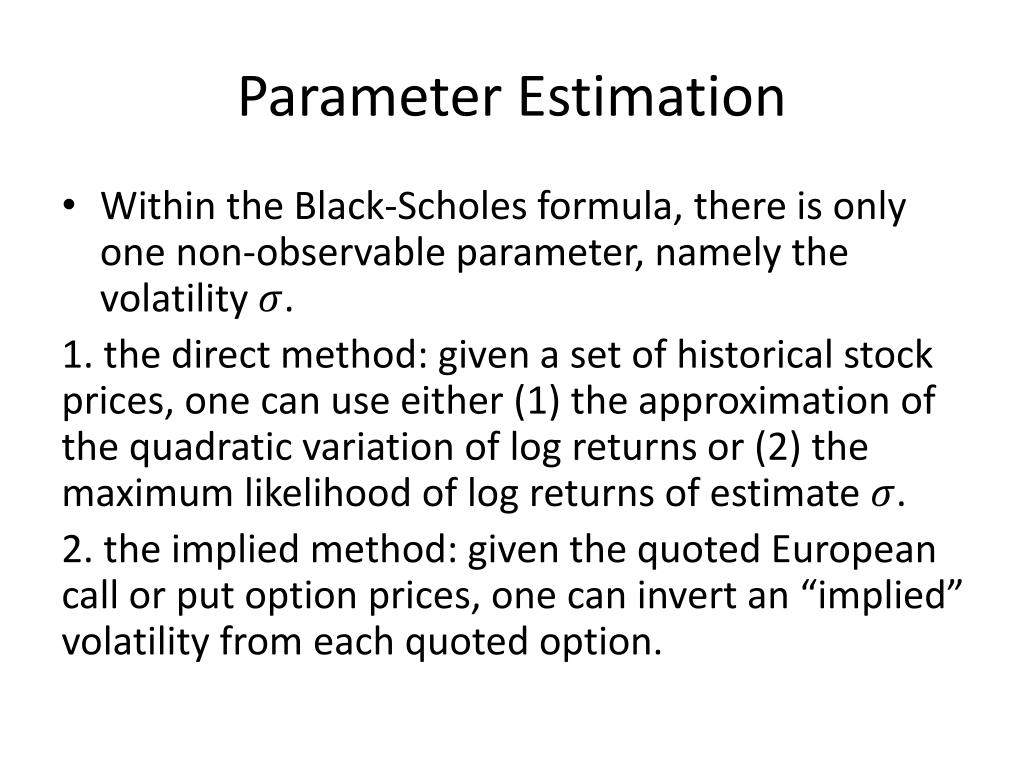 Parameter Estimation

• Within the Black-Scholes formula, there is only one non-observable parameter, namely the volatility $\sigma$.

1. the direct method: given a set of historical stock prices, one can use either (1) the approximation of the quadratic variation of log returns or (2) the maximum likelihood of log returns of estimate $\sigma$.

2. the implied method: given the quoted European call or put option prices, one can invert an “implied” volatility from each quoted option.